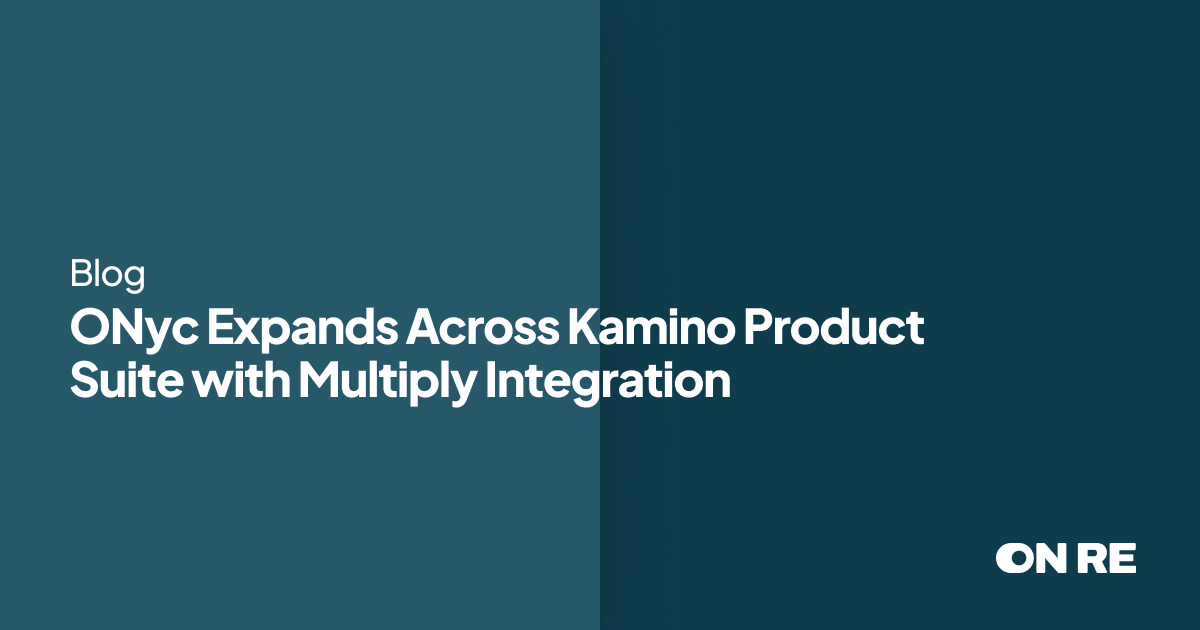 Blog
ONyc Expands Across Kamino Product Suite with Multiply Integration

ON RE